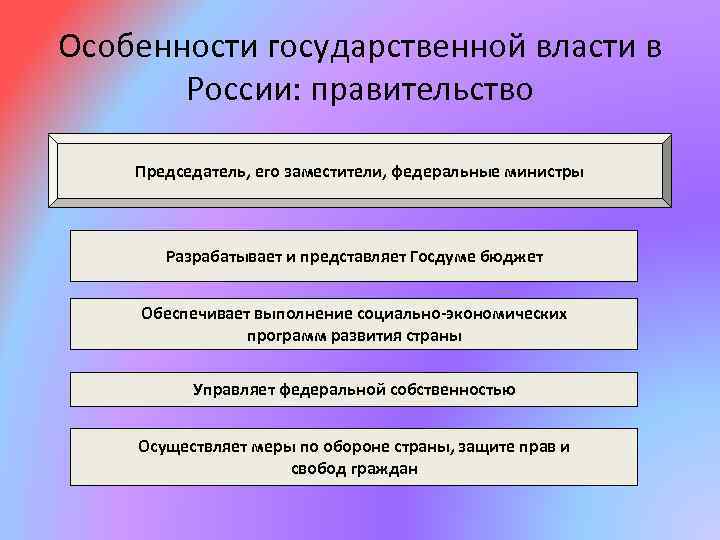 Особенности государственной власти в России: правительство

Председатель, его заместители, федеральные министры

Разрабатывает и представляет Госдуме бюджет

Обеспечивает выполнение социально-экономических программ развития страны

Управляет федеральной собственностью

Осуществляет меры по обороне страны, защите прав и свобод граждан